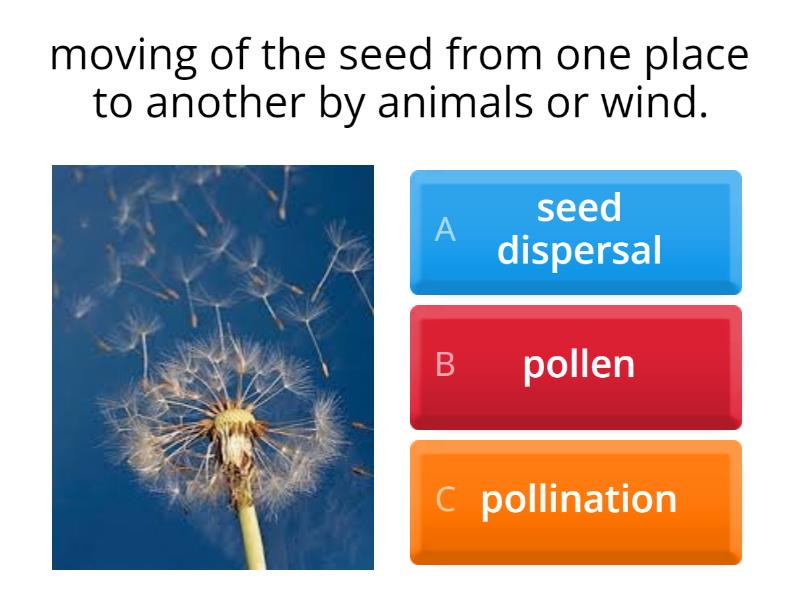 moving of the seed from one place to another by animals or wind.

A seed dispersal

B pollen

C pollination